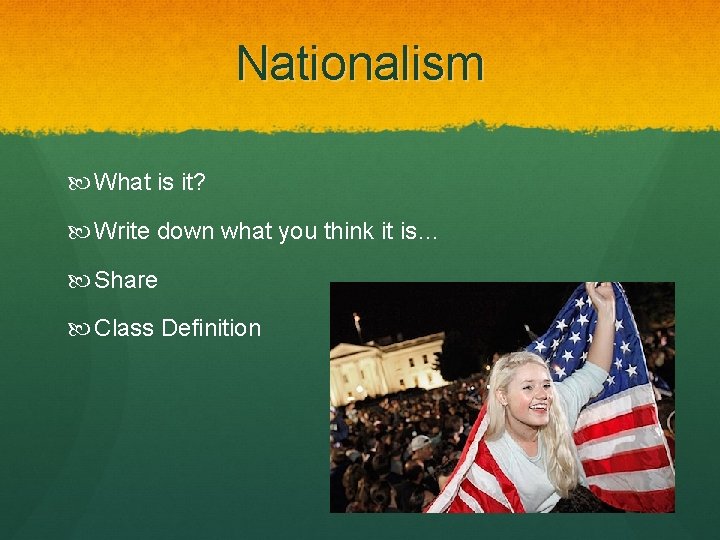 Nationalism

What is it?

Write down what you think it is…

Share

Class Definition